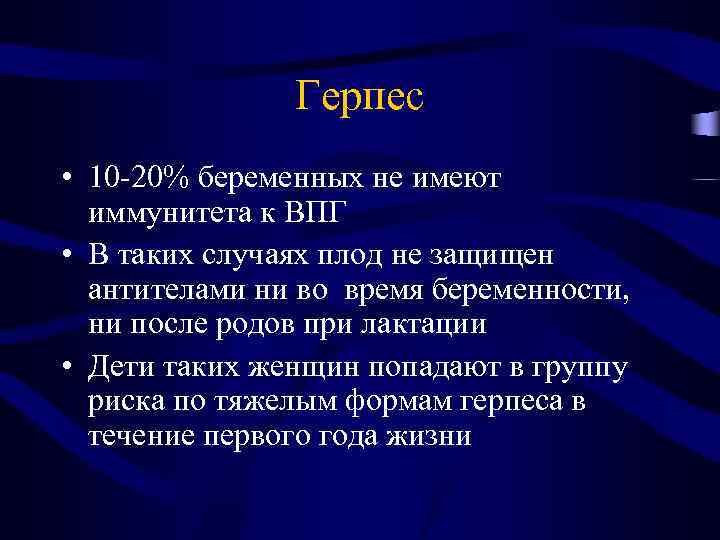 Герпес

• 10-20% беременных не имеют иммунитета к ВПГ

• В таких случаях плод не защищен антителами ни во время беременности, ни после родов при лактации

• Дети таких женщин попадают в группу риска по тяжелым формам герпеса в течение первого года жизни